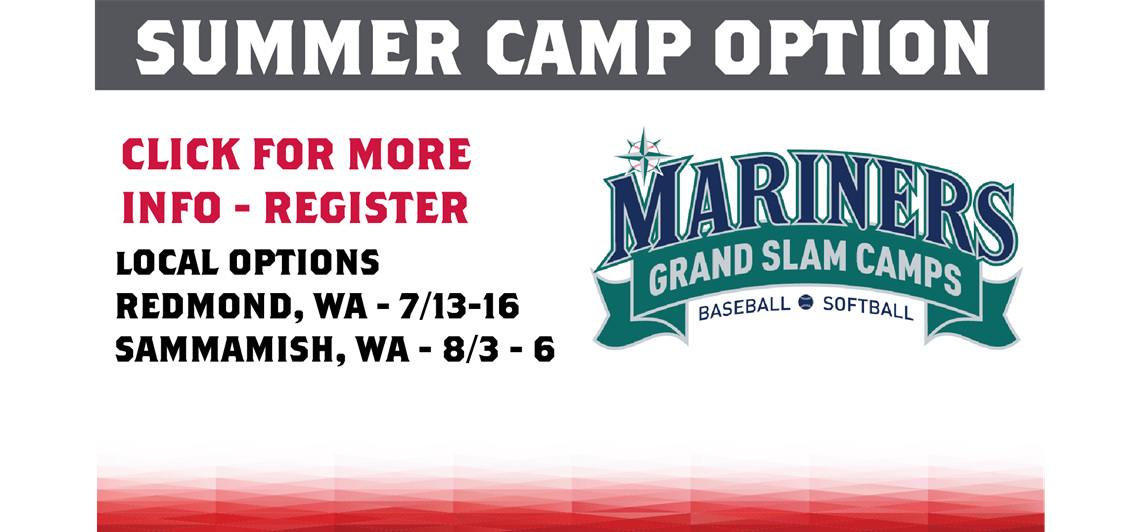 SUMMER CAMP OPTION

CLICK FOR MORE INFO - REGISTER

LOCAL OPTIONS
REDMOND, WA - 7/13-16
SAMMAMISH, WA - 8/3 - 6

MARINERS
GRAND SLAM CAMPS
BASEBALL SOFTBALL